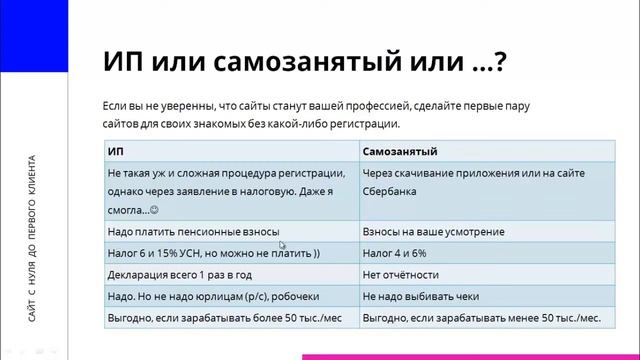 САЙТ С НУЛЯ ДО ПЕРВОГО КЛИЕНТА

ИП или самозанятый или ...?

Если вы не уверенны, что сайты станут вашей профессией, сделайте первые пару сайтов для своих знакомых без какой-либо регистрации.

| ИП | Самозанятый |
|---|---|
| Не такая уж и сложная процедура регистрации, однако через заявление в налоговую. Даже я смогла...☺ | Через скачивание приложения или на сайте Сбербанка |
| Надо платить пенсионные взносы | Взносы на ваше усмотрение |
| Налог 6 и 15% УСН, но можно не платить )) | Налог 4 и 6% |
| Декларация всего 1 раз в год | Нет отчётности |
| Надо. Но не надо юрлицам (р/с), робочеки | Не надо выбивать чеки |
| Выгодно, если зарабатывать более 50 тыс./мес | Выгодно, если зарабатывать менее 50 тыс./мес. |